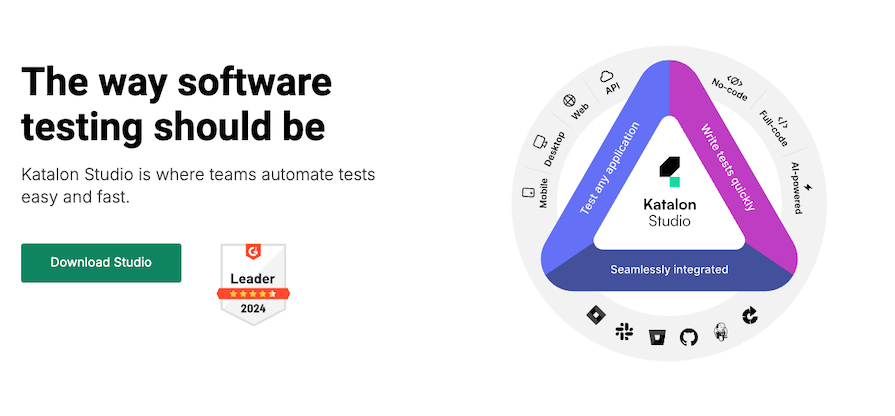 The way software testing should be

Katalon Studio is where teams automate tests easy and fast.

Download Studio

Leader
2024

Mobile
Desktop
Web
API
No-code
Full-code
AI-powered

Test any application
Write tests quickly
Seamlessly integrated

Katalon Studio